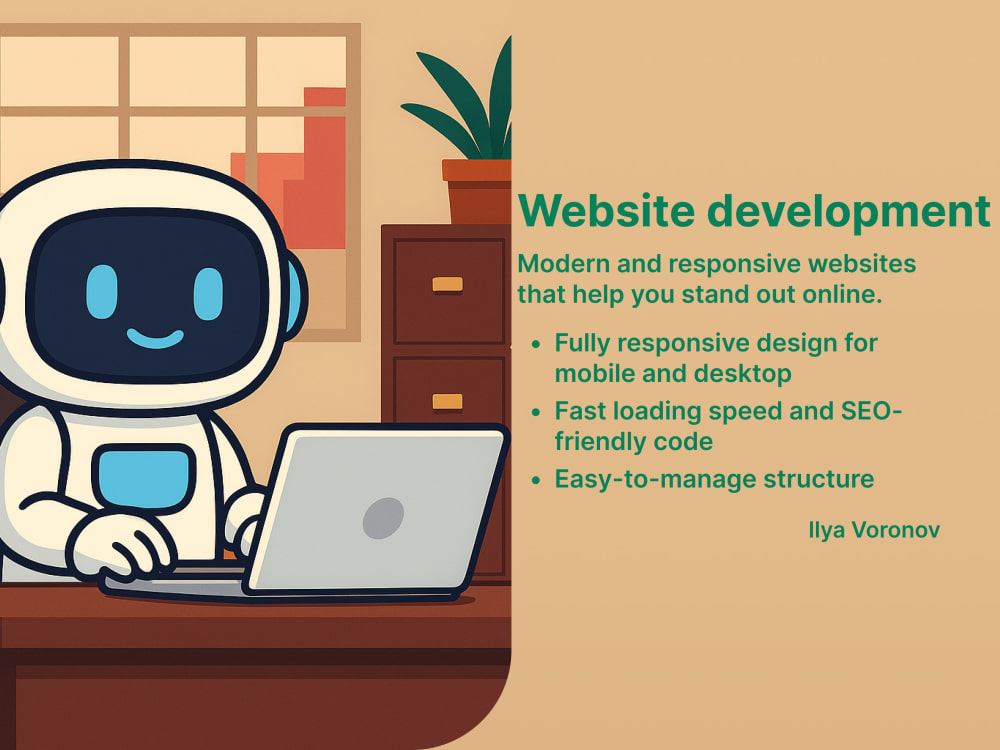 Website development

Modern and responsive websites that help you stand out online.

• Fully responsive design for mobile and desktop
• Fast loading speed and SEO-friendly code
• Easy-to-manage structure

Ilya Voronov